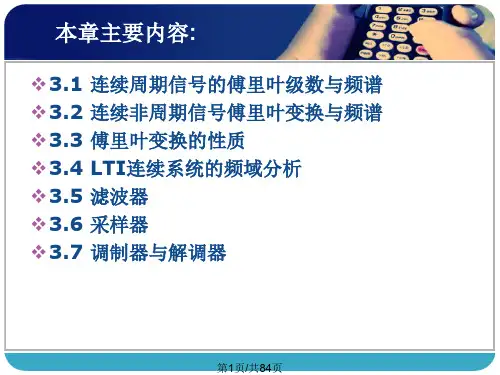 本章主要内容:

❖3.1 连续周期信号的傅里叶级数与频谱
❖3.2 连续非周期信号傅里叶变换与频谱
❖3.3 傅里叶变换的性质
❖3.4 LTI连续系统的频域分析
❖3.5 滤波器
❖3.6 采样器
❖3.7 调制器与解调器

第1页/共84页